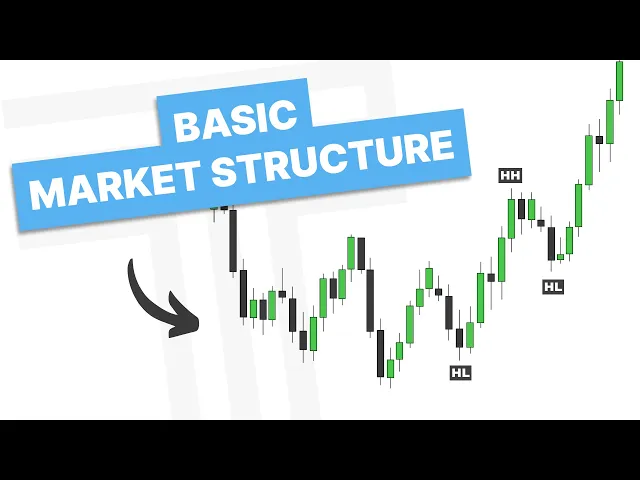 BASIC
MARKET STRUCTURE

HH
HL
HL